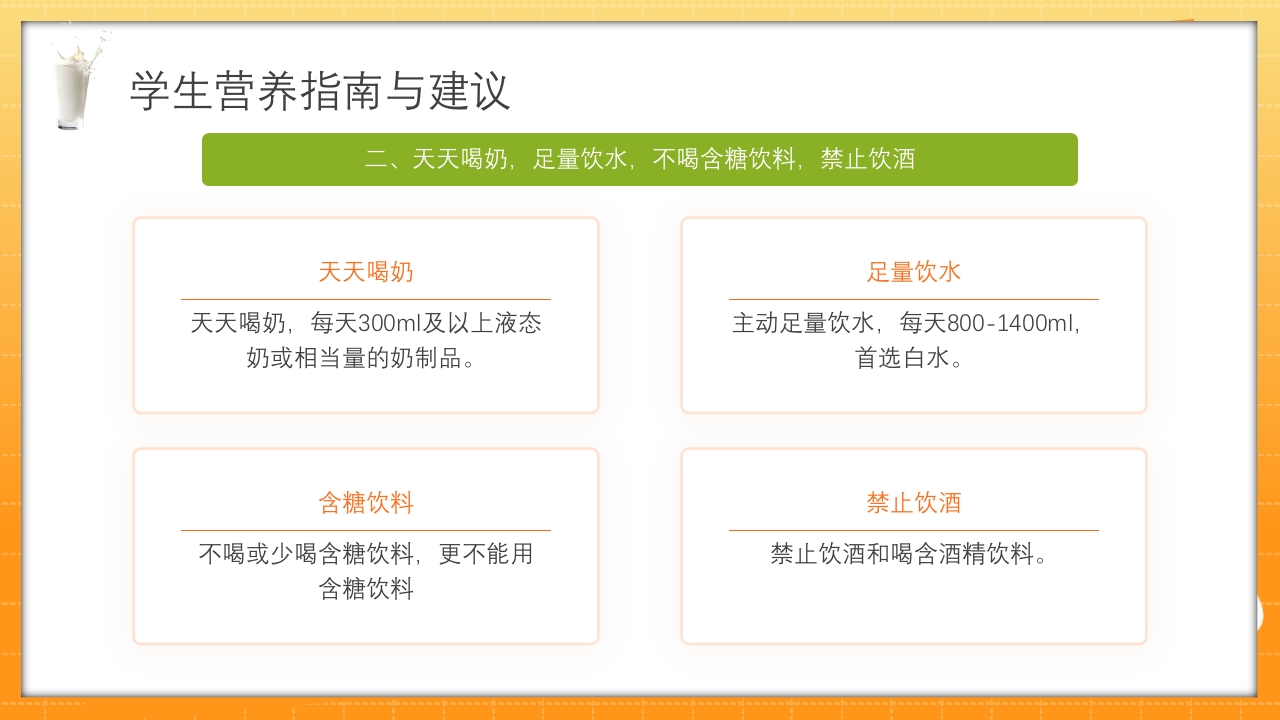 学生营养指南与建议

二、天天喝奶，足量饮水，不喝含糖饮料，禁止饮酒

天天喝奶

天天喝奶，每天300ml及以上液态奶或相当量的奶制品。

足量饮水

主动足量饮水，每天800-1400ml，首选白水。

含糖饮料

不喝或少喝含糖饮料，更不能用含糖饮料

禁止饮酒

禁止饮酒和喝含酒精饮料。